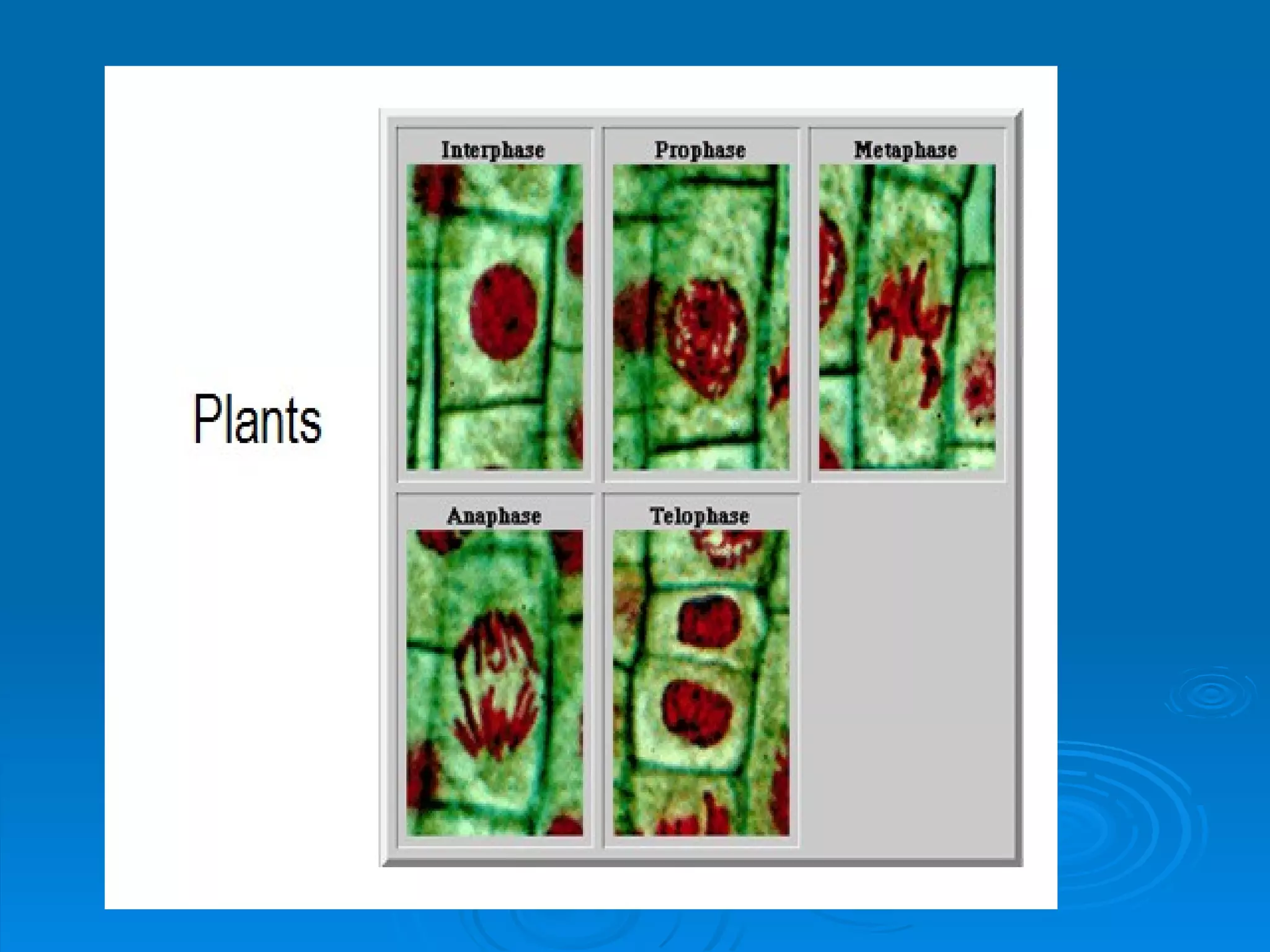 Plants

Interphase

Prophase

Metaphase

Anaphase

Telophase